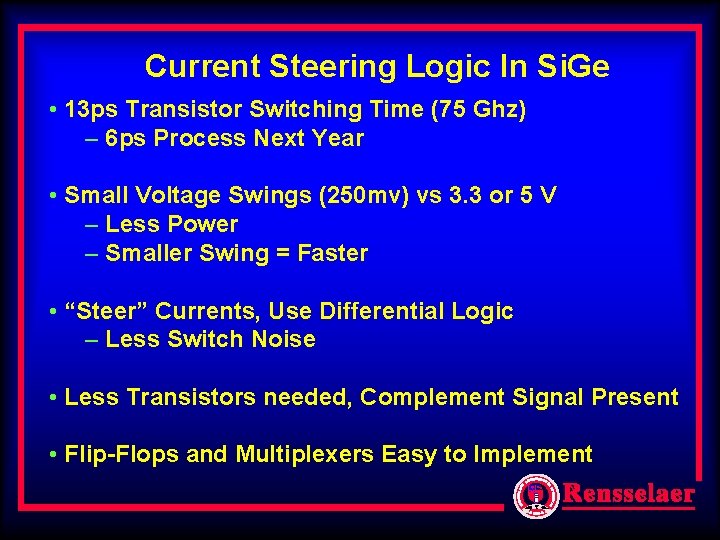 Current Steering Logic In SiGe

• 13ps Transistor Switching Time (75 Ghz)
– 6ps Process Next Year

• Small Voltage Swings (250mv) vs 3.3 or 5 V
– Less Power
– Smaller Swing = Faster

• “Steer” Currents, Use Differential Logic
– Less Switch Noise

• Less Transistors needed, Complement Signal Present

• Flip-Flops and Multiplexers Easy to Implement

Rensselaer